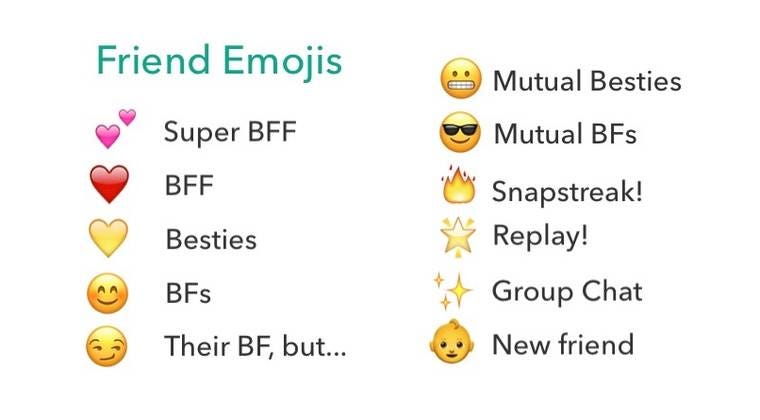 Friend Emojis

Super BFF

BFF

Besties

BFs

Their BF, but...

Mutual Besties

Mutual BFs

Snapstreak!

Replay!

Group Chat

New friend